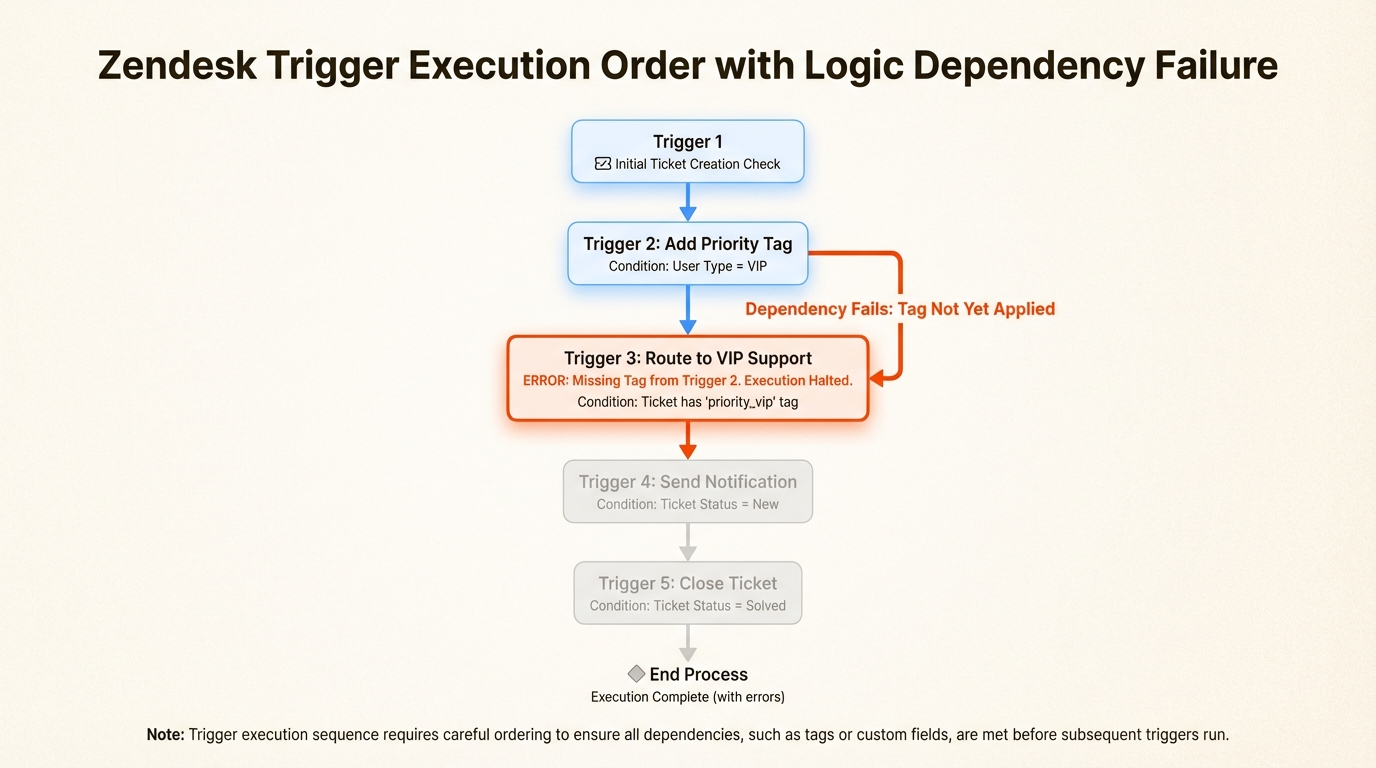 Zendesk Trigger Execution Order with Logic Dependency Failure

Trigger 1
Initial Ticket Creation Check

Trigger 2: Add Priority Tag
Condition: User Type = VIP

Dependency Fails: Tag Not Yet Applied

Trigger 3: Route to VIP Support
ERROR: Missing Tag from Trigger 2. Execution Halted.
Condition: Ticket has 'priority_vip' tag

Trigger 4: Send Notification
Condition: Ticket Status = New

Trigger 5: Close Ticket
Condition: Ticket Status = Solved

End Process
Execution Complete (with errors)

Note: Trigger execution sequence requires careful ordering to ensure all dependencies, such as tags or custom fields, are met before subsequent triggers run.